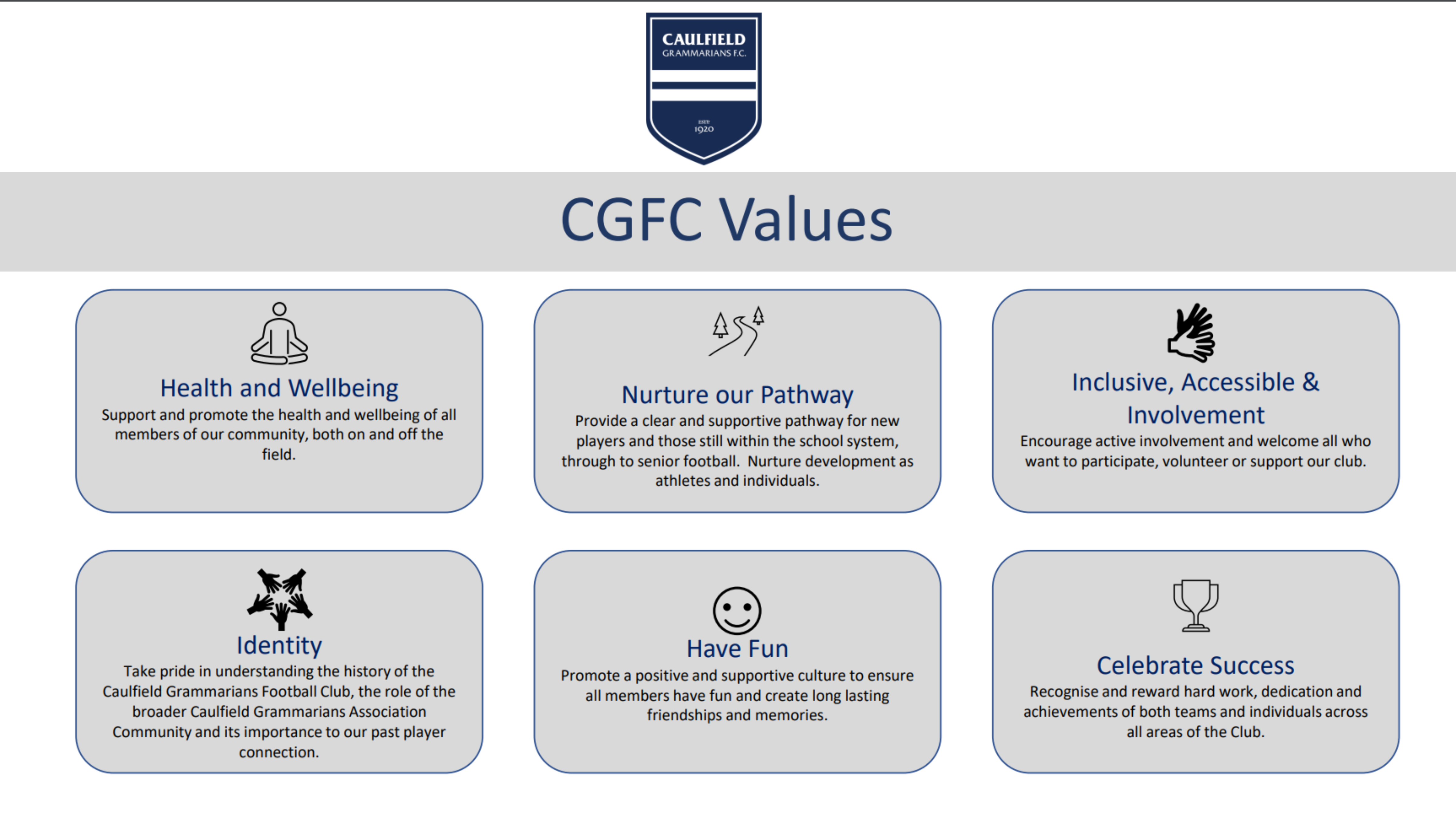 CAULFIELD
GRAMMARIANS F.C.
ESTD
1920

CGFC Values

Health and Wellbeing
Support and promote the health and wellbeing of all members of our community, both on and off the field.

Nurture our Pathway
Provide a clear and supportive pathway for new players and those still within the school system, through to senior football. Nurture development as athletes and individuals.

Inclusive, Accessible & Involvement
Encourage active involvement and welcome all who want to participate, volunteer or support our club.

Identity
Take pride in understanding the history of the Caulfield Grammarians Football Club, the role of the broader Caulfield Grammarians Association Community and its importance to our past player connection.

Have Fun
Promote a positive and supportive culture to ensure all members have fun and create long lasting friendships and memories.

Celebrate Success
Recognise and reward hard work, dedication and achievements of both teams and individuals across all areas of the Club.